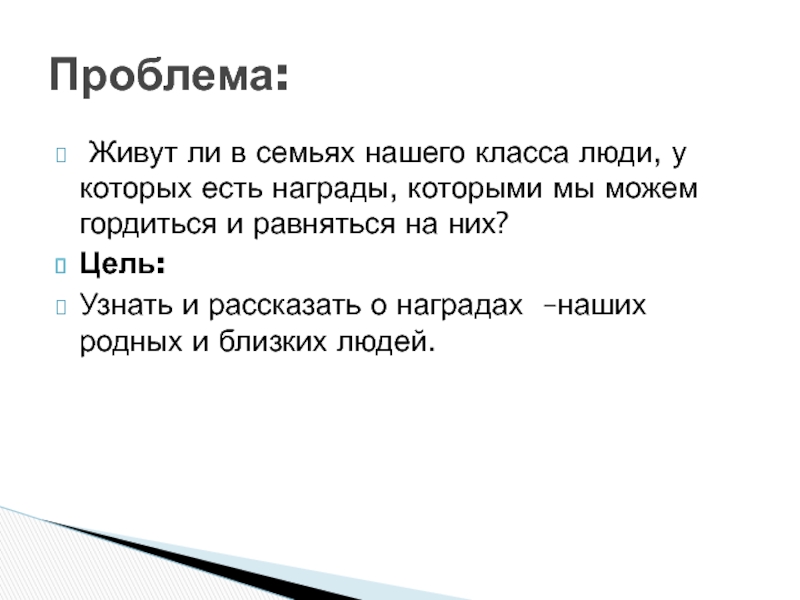 Проблема:

Живут ли в семьях нашего класса люди, у которых есть награды, которыми мы можем гордиться и равняться на них?

Цель:

Узнать и рассказать о наградах –наших родных и близких людей.